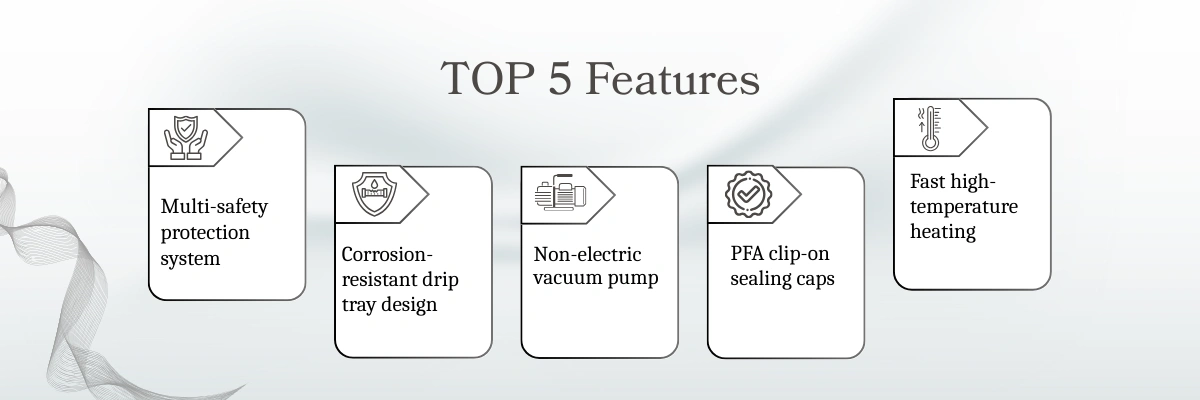 TOP 5 Features

Multi-safety protection system

Corrosion-resistant drip tray design

Non-electric vacuum pump

PFA clip-on sealing caps

Fast high-temperature heating